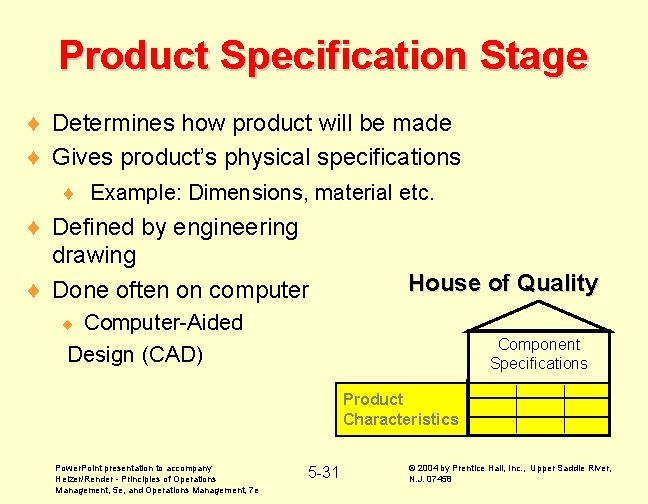 Product Specification Stage

♦ Determines how product will be made
♦ Gives product's physical specifications
♦ Example: Dimensions, material etc.
♦ Defined by engineering drawing
♦ Done often on computer
♦ Computer-Aided Design (CAD)

House of Quality

Component Specifications

Product Characteristics

PowerPoint presentation to accompany Heizer/Render - Principles of Operations Management, 5e, and Operations Management, 7e

5-31

© 2004 by Prentice Hall, Inc., Upper Saddle River, N.J. 07458